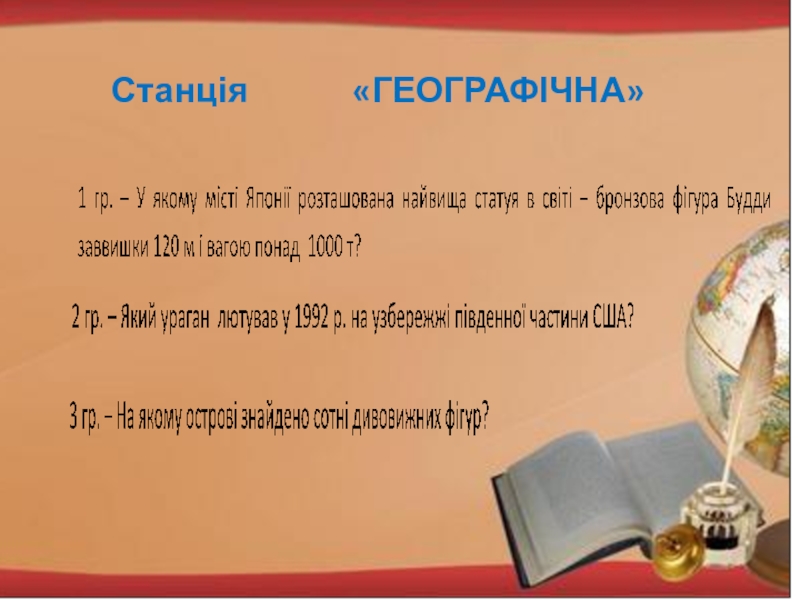 Станція «ГЕОГРАФІЧНА»

1 гр. – У якому місті Японії розташована найвища статуя в світі – бронзова фігура Будди заввишки 120 м і вагою понад 1000 т?

2 гр. – Який ураган лютував у 1992 р. на узбережжі південної частини США?

3 гр. – На якому острові знайдено сотні дивовижних фігур?